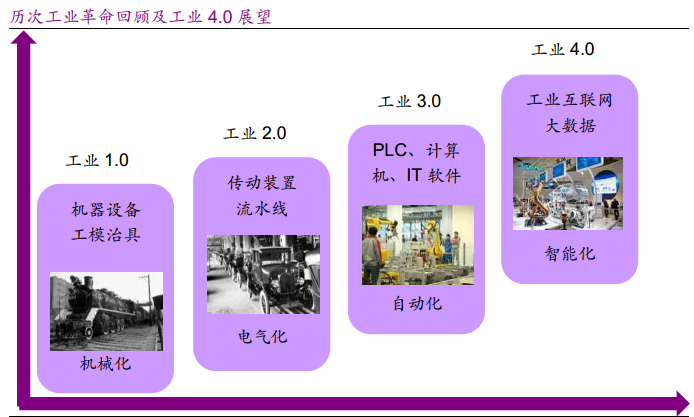 历次工业革命回顾及工业 4.0 展望

工业 1.0

机器设备
工模治具

机械化

工业 2.0

传动装置
流水线

电气化

工业 3.0

PLC、计算机、IT 软件

自动化

工业 4.0

工业互联网
大数据

智能化